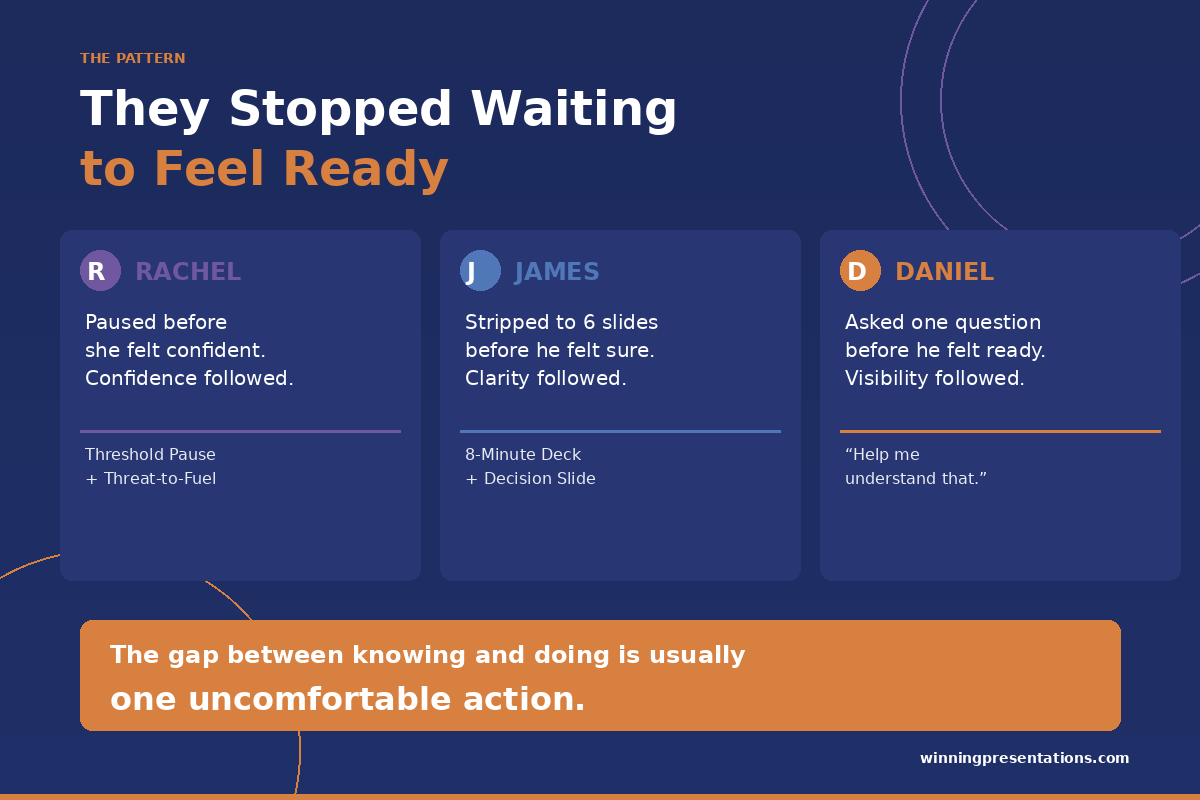 THE PATTERN

They Stopped Waiting to Feel Ready

R RACHEL

Paused before she felt confident. Confidence followed.

Threshold Pause + Threat-to-Fuel

J JAMES

Stripped to 6 slides before he felt sure. Clarity followed.

8-Minute Deck + Decision Slide

D DANIEL

Asked one question before he felt ready. Visibility followed.

“Help me understand that.”

The gap between knowing and doing is usually one uncomfortable action.

winningpresentations.com